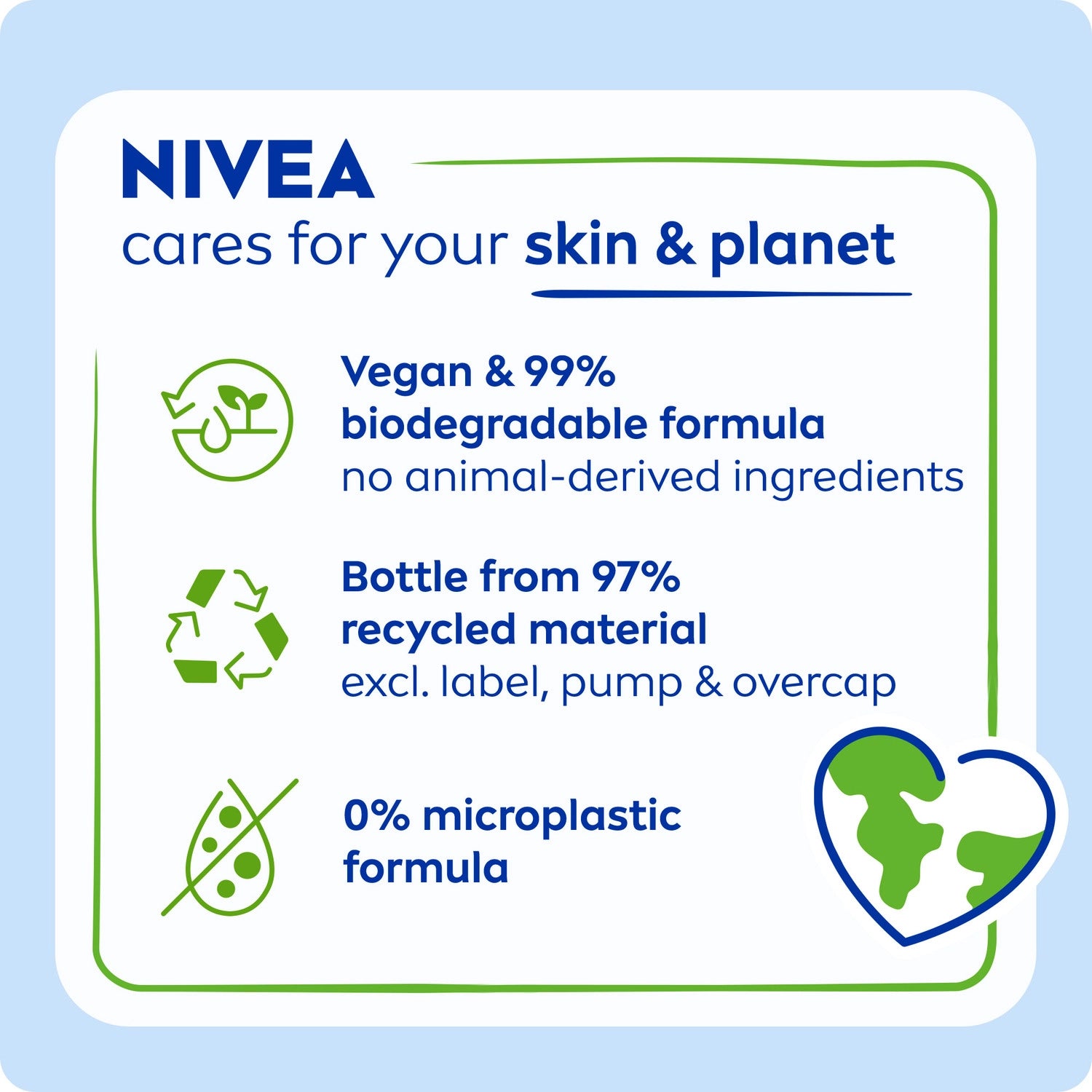 NIVEA
cares for your skin & planet

Vegan & 99% biodegradable formula
no animal-derived ingredients

Bottle from 97% recycled material
excl. label, pump & overcap

0% microplastic formula